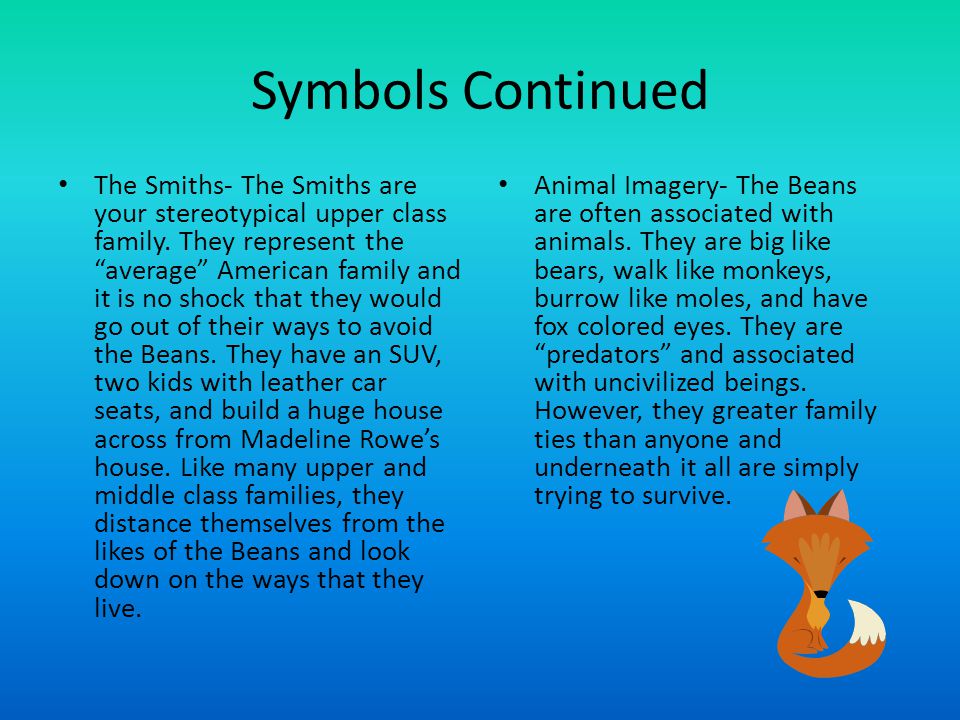 Symbols Continued

• The Smiths- The Smiths are your stereotypical upper class family. They represent the “average” American family and it is no shock that they would go out of their ways to avoid the Beans. They have an SUV, two kids with leather car seats, and build a huge house across from Madeline Rowe’s house. Like many upper and middle class families, they distance themselves from the likes of the Beans and look down on the ways that they live.

• Animal Imagery- The Beans are often associated with animals. They are big like bears, walk like monkeys, burrow like moles, and have fox colored eyes. They are “predators” and associated with uncivilized beings. However, they greater family ties than anyone and underneath it all are simply trying to survive.